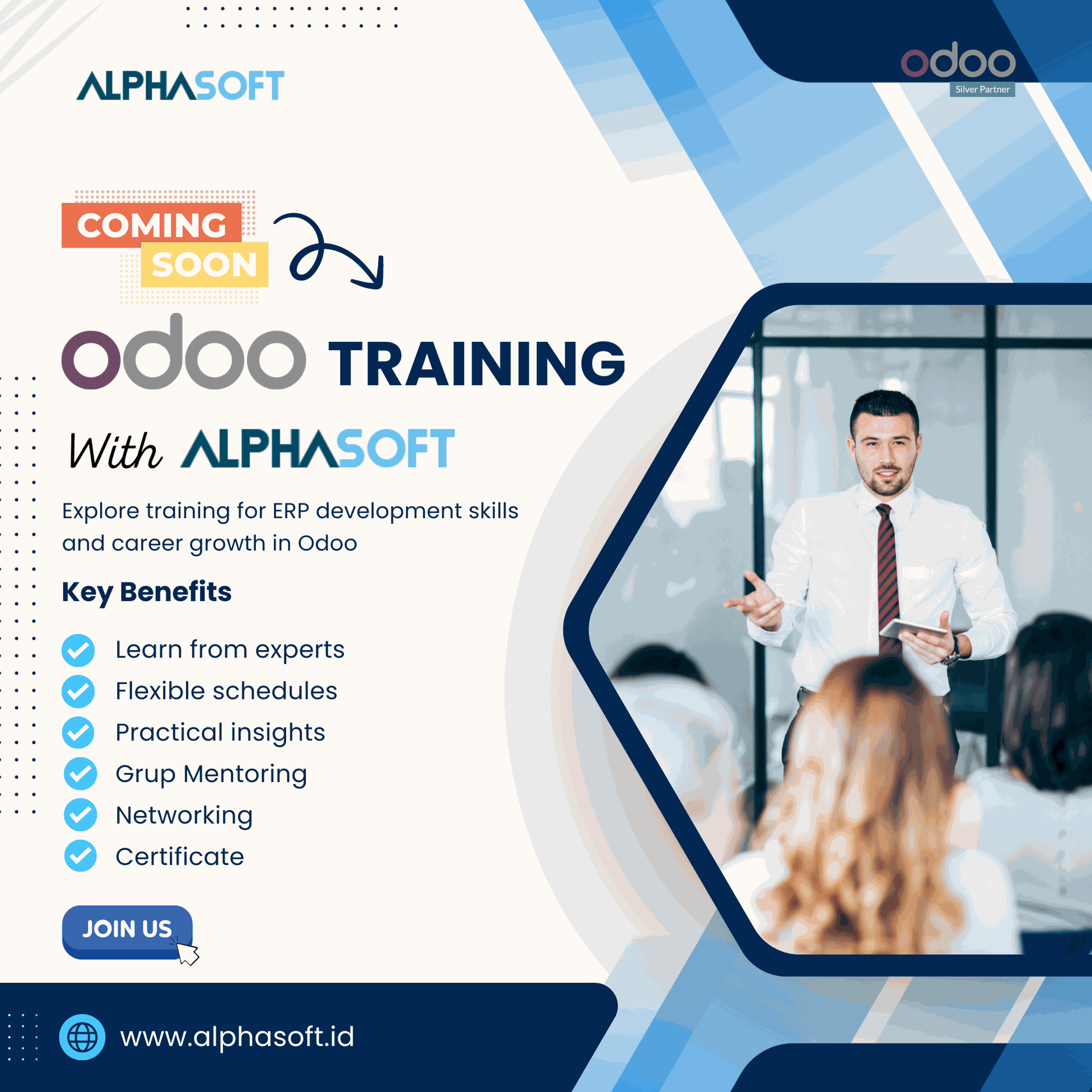 ALPHASOFT

odoo
Silver Partner

COMING SOON

odoo TRAINING

With ALPHASOFT

Explore training for ERP development skills and career growth in Odoo

Key Benefits

Learn from experts
Flexible schedules
Practical insights
Grup Mentoring
Networking
Certificate

JOIN US

www.alphasoft.id